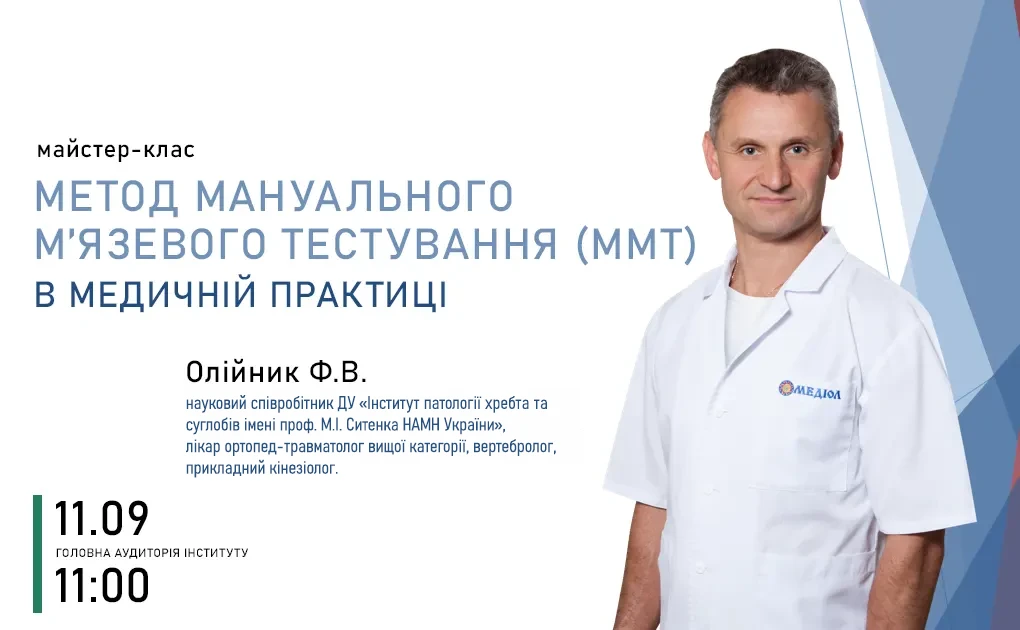 майстер-клас

МЕТОД МАНУАЛЬНОГО М'ЯЗЕВОГО ТЕСТУВАННЯ (ММТ)
В МЕДИЧНІЙ ПРАКТИЦІ

Олійник Ф.В.

науковий співробітник ДУ «Інститут патології хребта та суглобів імені проф. М.І. Ситенка НАМН України», лікар ортопед-травматолог вищої категорії, вертебролог, прикладний кінезіолог.

11.09
ГОЛОВНА АУДИТОРІЯ ІНСТИТУТУ
11:00

МЕДІОЛ